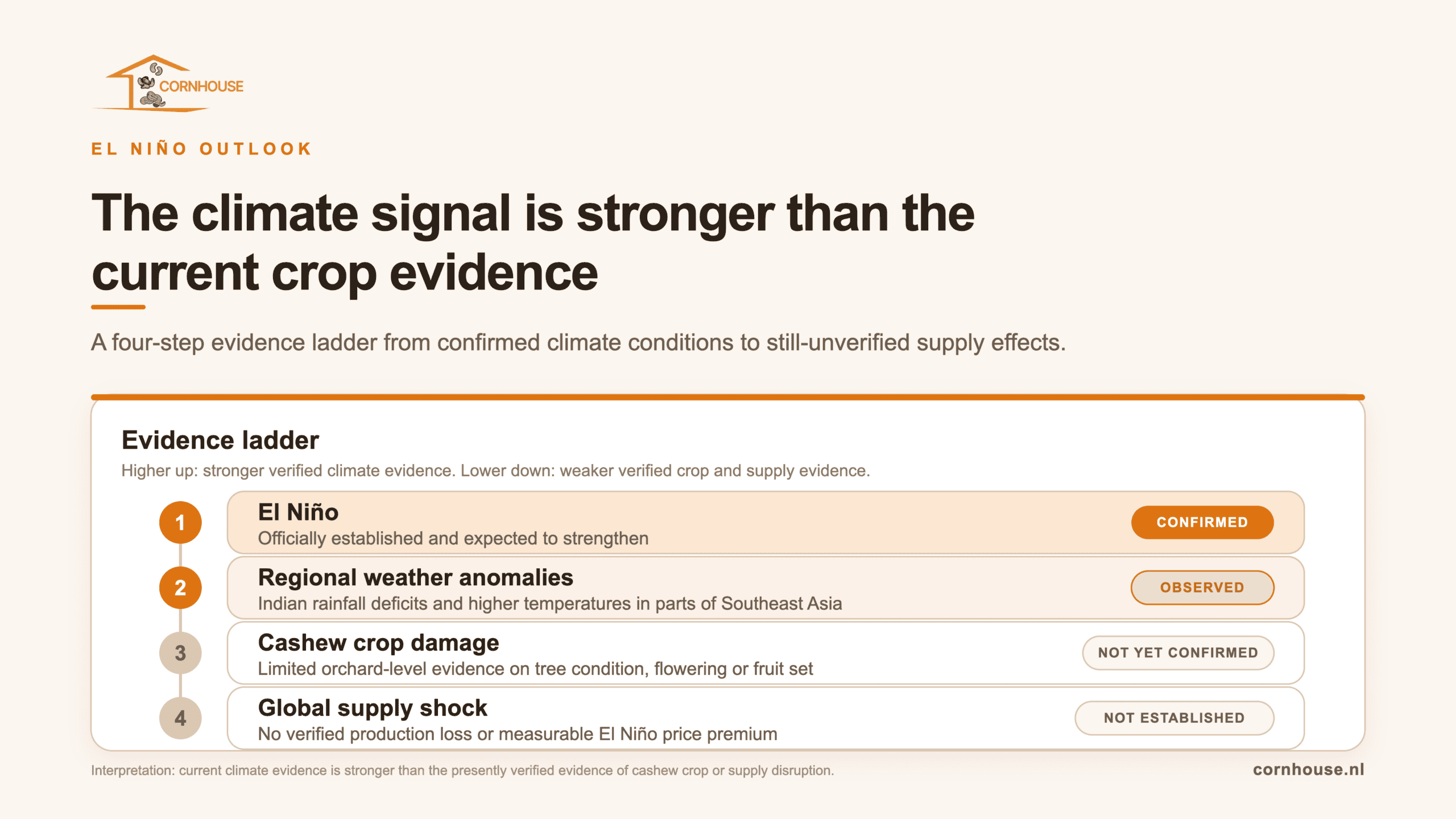 CORNHOUSE

EL NIÑO OUTLOOK

The climate signal is stronger than the current crop evidence

A four-step evidence ladder from confirmed climate conditions to still-unverified supply effects.

Evidence ladder

Higher up: stronger verified climate evidence. Lower down: weaker verified crop and supply evidence.

1
El Niño
Officially established and expected to strengthen
CONFIRMED

2
Regional weather anomalies
Indian rainfall deficits and higher temperatures in parts of Southeast Asia
OBSERVED

3
Cashew crop damage
Limited orchard-level evidence on tree condition, flowering or fruit set
NOT YET CONFIRMED

4
Global supply shock
No verified production loss or measurable El Niño price premium
NOT ESTABLISHED

Interpretation: current climate evidence is stronger than the presently verified evidence of cashew crop or supply disruption.

cornhouse.nl